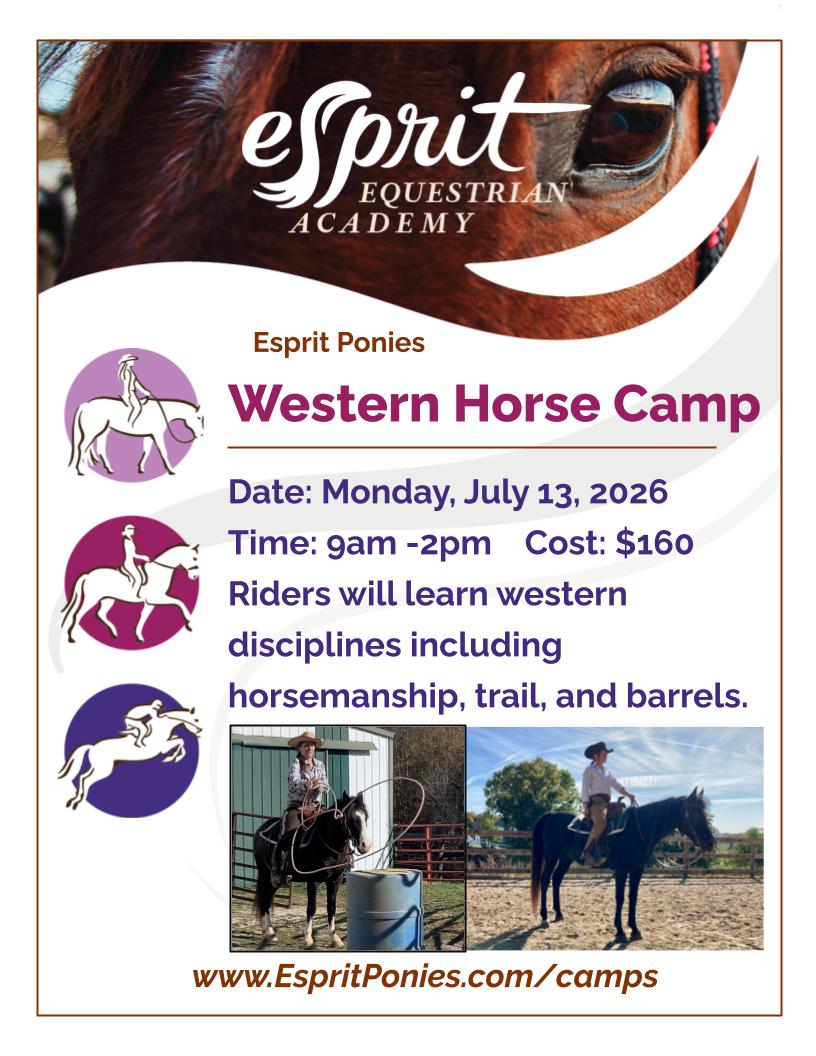 esprit
EQUESTRIAN
ACADEMY

Esprit Ponies

Western Horse Camp

Date: Monday, July 13, 2026
Time: 9am -2pm Cost: $160
Riders will learn western disciplines including horsemanship, trail, and barrels.

www.EspritPonies.com/camps